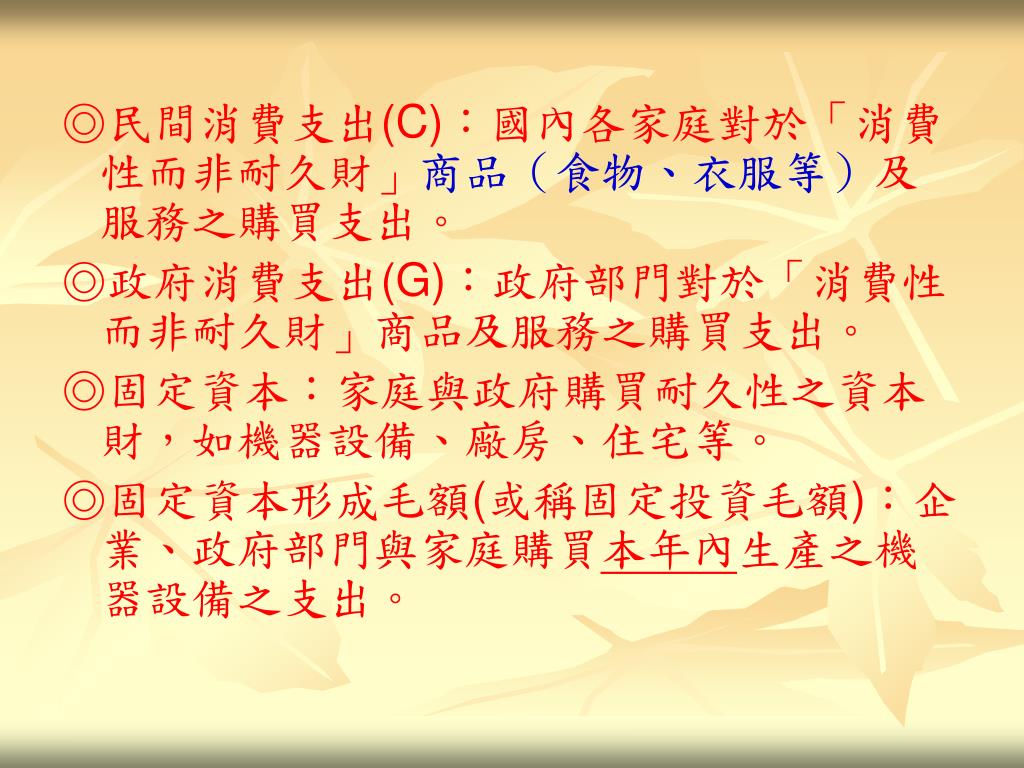 ◎民間消費支出(C)：國內各家庭對於「消費性而非耐久財」商品（食物、衣服等）及服務之購買支出。

◎政府消費支出(G)：政府部門對於「消費性而非耐久財」商品及服務之購買支出。

◎固定資本：家庭與政府購買耐久性之資本財，如機器設備、廠房、住宅等。

◎固定資本形成毛額(或稱固定投資毛額)：企業、政府部門與家庭購買本年內生產之機器設備之支出。